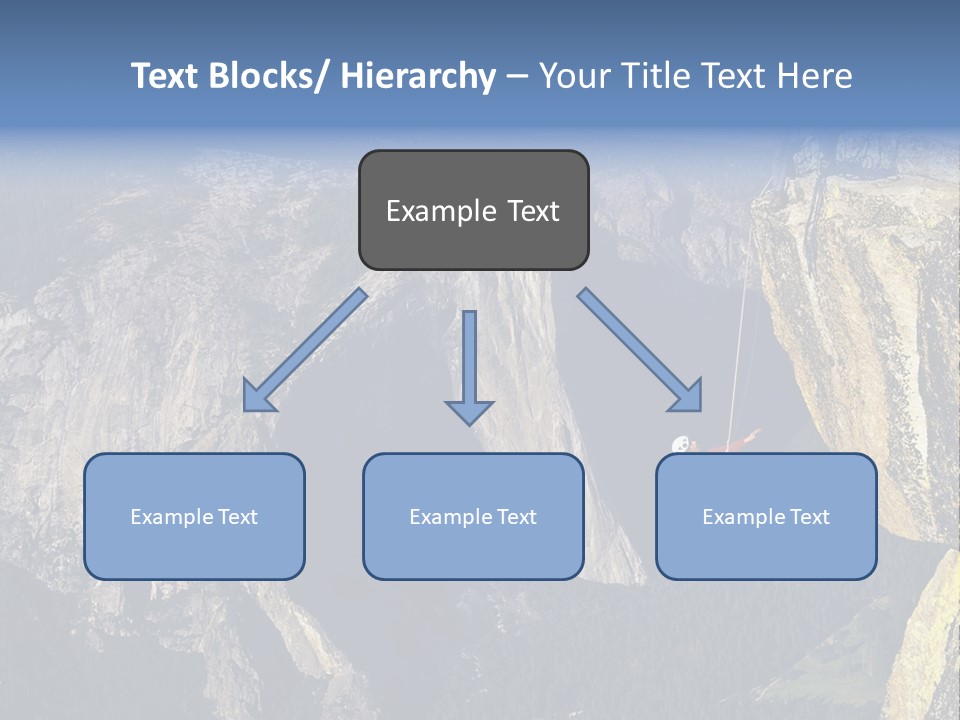 Text Blocks/ Hierarchy – Your Title Text Here

Example Text

Example Text

Example Text

Example Text